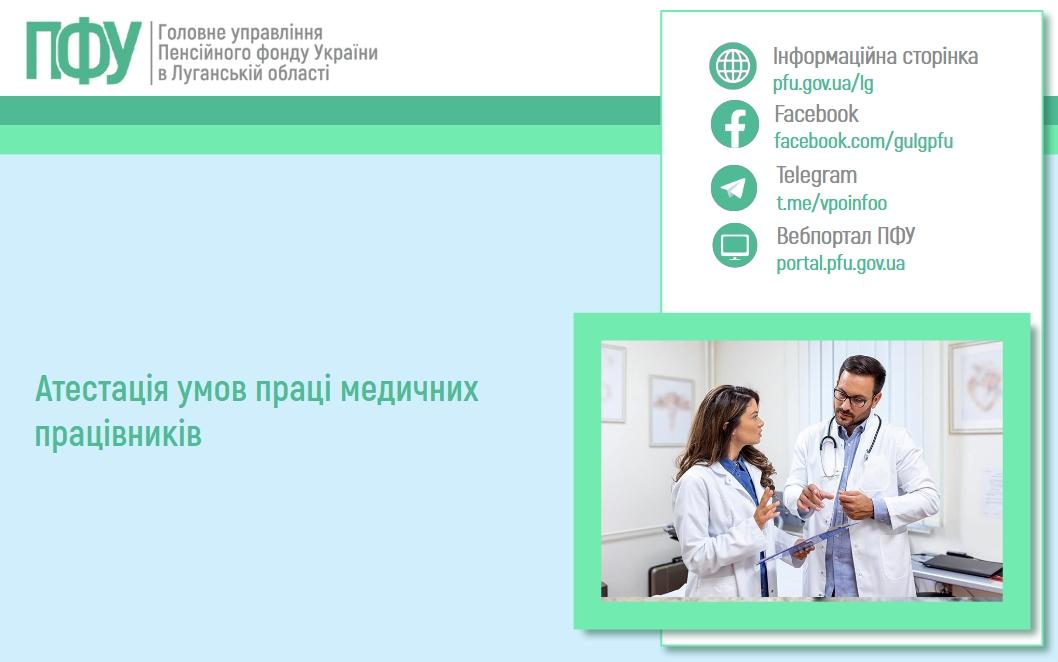 ПФУ
Головне управління Пенсійного фонду України в Луганській області

Інформаційна сторінка
pfu.gov.ua/lg
Facebook
facebook.com/gulgpfu
Telegram
t.me/vpoinfoo
Вебпортал ПФУ
portal.pfu.gov.ua

Атестація умов праці медичних працівників